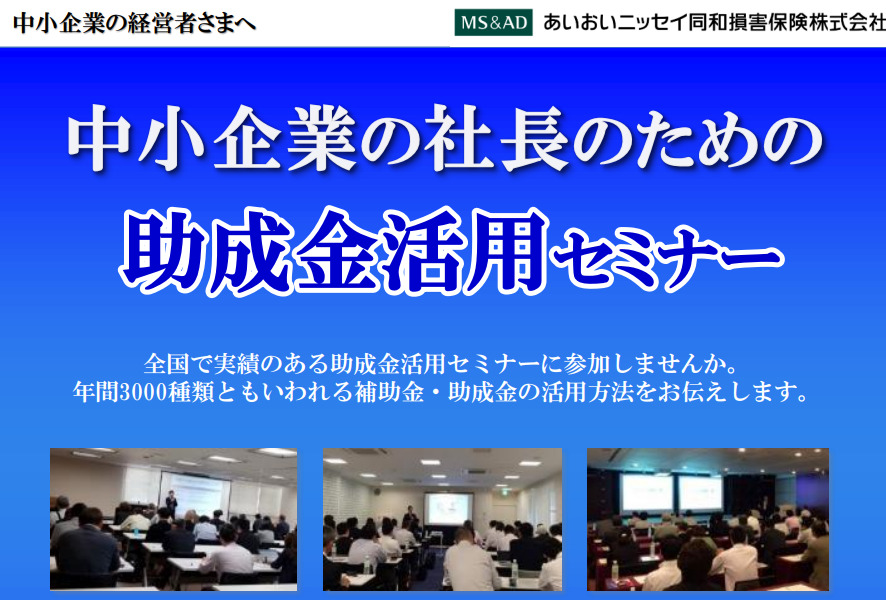 中小企業の経営者さまへ

MS&AD あいおいニッセイ同和損害保険株式会社

中小企業の社長のための

助成金活用セミナー

全国で実績のある助成金活用セミナーに参加しませんか。
年間3000種類ともいわれる補助金・助成金の活用方法をお伝えします。